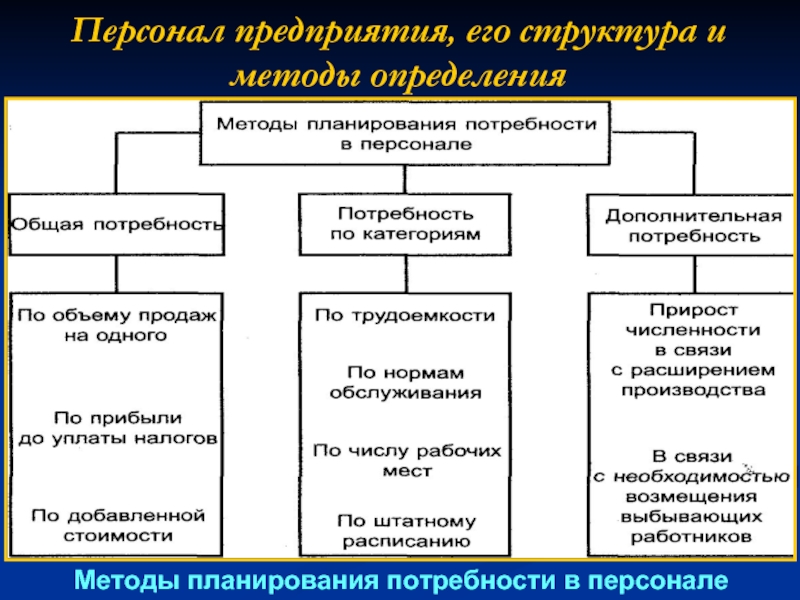 Персонал предприятия, его структура и методы определения

Методы планирования потребности в персонале

Общая потребность

Потребность по категориям

Дополнительная потребность

По объему продаж на одного

По прибыли до уплаты налогов

По добавленной стоимости

По трудоемкости

По нормам обслуживания

По числу рабочих мест

По штатному расписанию

Прирост численности в связи с расширением производства

В связи с необходимостью возмещения выбывающих работников

Методы планирования потребности в персонале